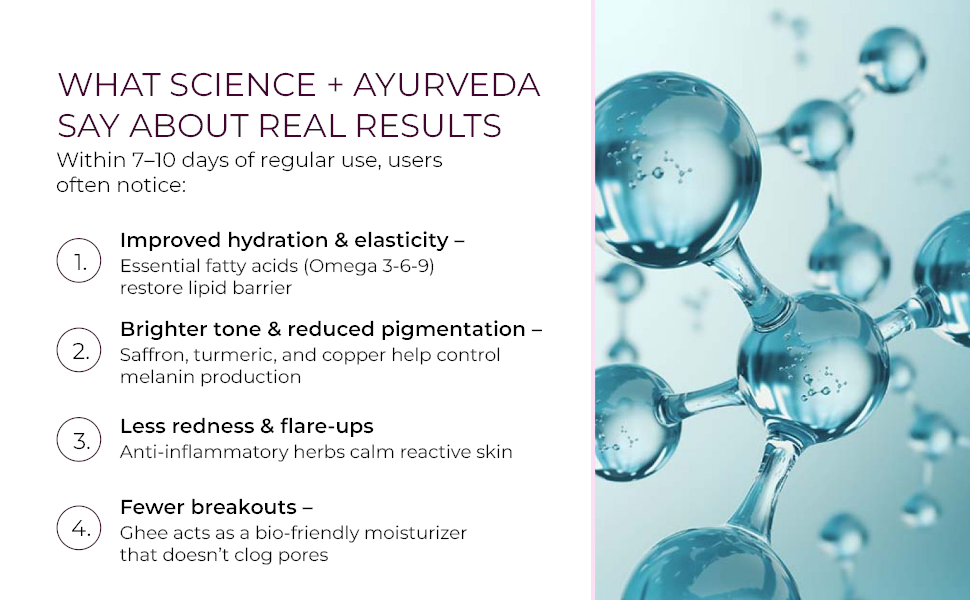 WHAT SCIENCE + AYURVEDA SAY ABOUT REAL RESULTS
Within 7–10 days of regular use, users often notice:

1. Improved hydration & elasticity – Essential fatty acids (Omega 3-6-9) restore lipid barrier

2. Brighter tone & reduced pigmentation – Saffron, turmeric, and copper help control melanin production

3. Less redness & flare-ups
Anti-inflammatory herbs calm reactive skin

4. Fewer breakouts – Ghee acts as a bio-friendly moisturizer that doesn't clog pores